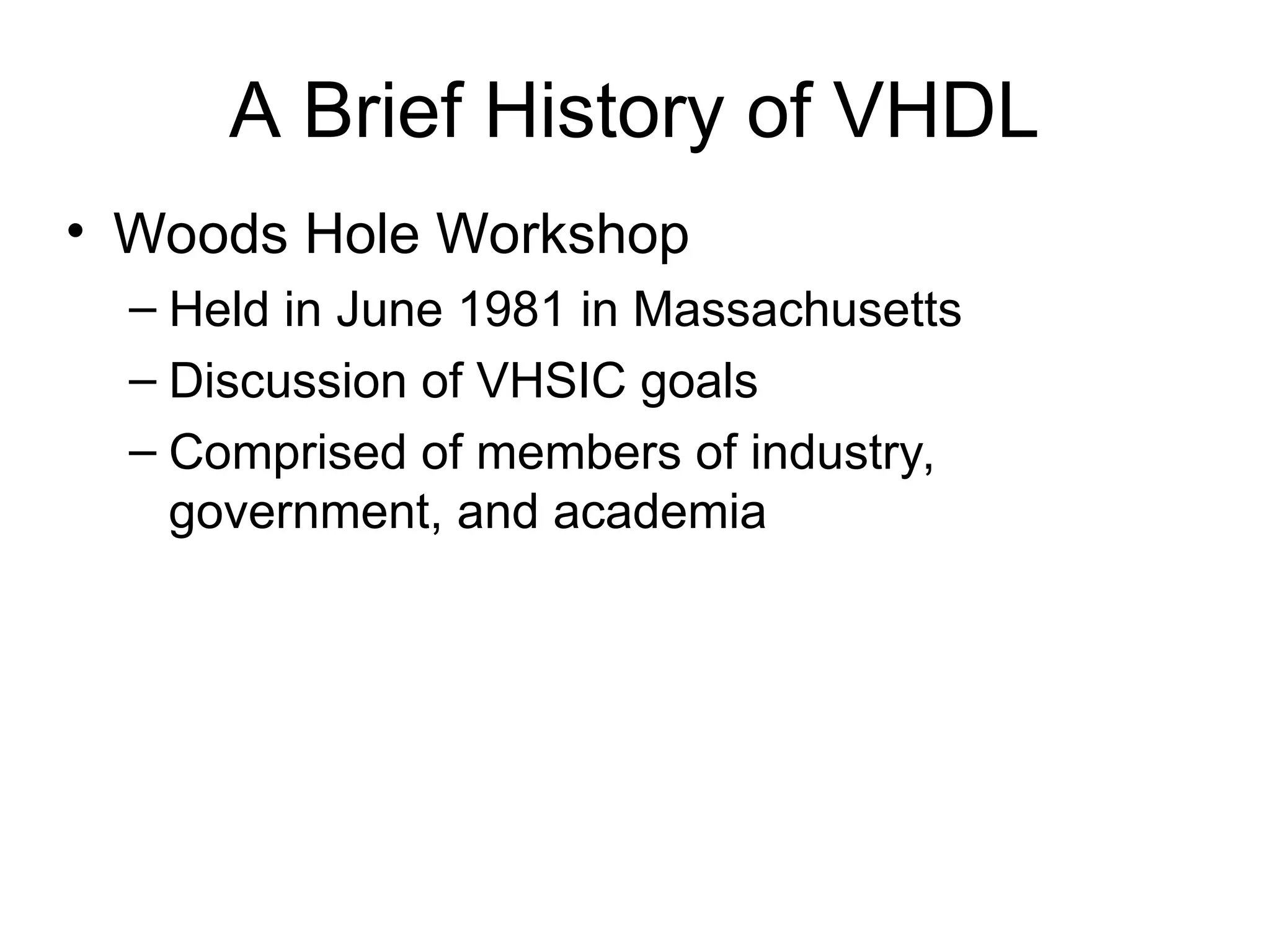 A Brief History of VHDL

• Woods Hole Workshop
  – Held in June 1981 in Massachusetts
  – Discussion of VHSIC goals
  – Comprised of members of industry, government, and academia